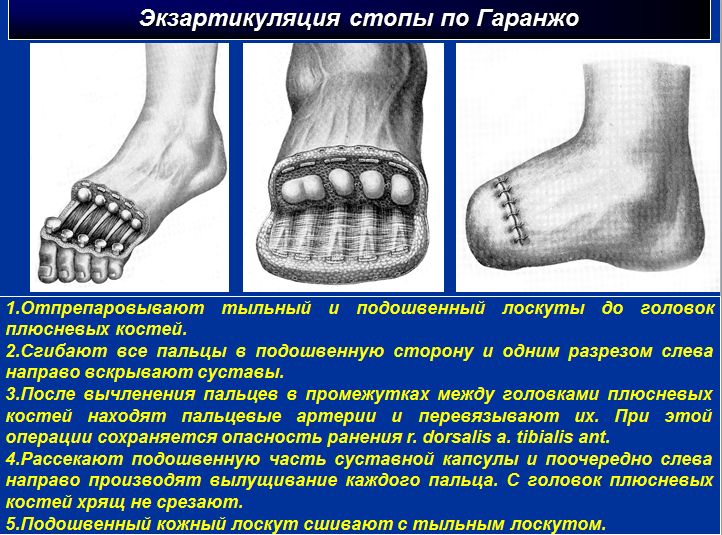 Экзартикуляция стопы по Гаранжо

1.Отпрепаровывают тыльный и подошвенный лоскуты до головок плюсневых костей.

2.Сгибают все пальцы в подошвенную сторону и одним разрезом слева направо вскрывают суставы.

3.После вычленения пальцев в промежутках между головками плюсневых костей находят пальцевые артерии и перевязывают их. При этой операции сохраняется опасность ранения r. dorsalis a. tibialis ant.

4.Рассекают подошвенную часть суставной капсулы и поочередно слева направо производят вылущивание каждого пальца. С головок плюсневых костей хрящ не срезают.

5.Подошвенный кожный лоскут сшивают с тыльным лоскутом.